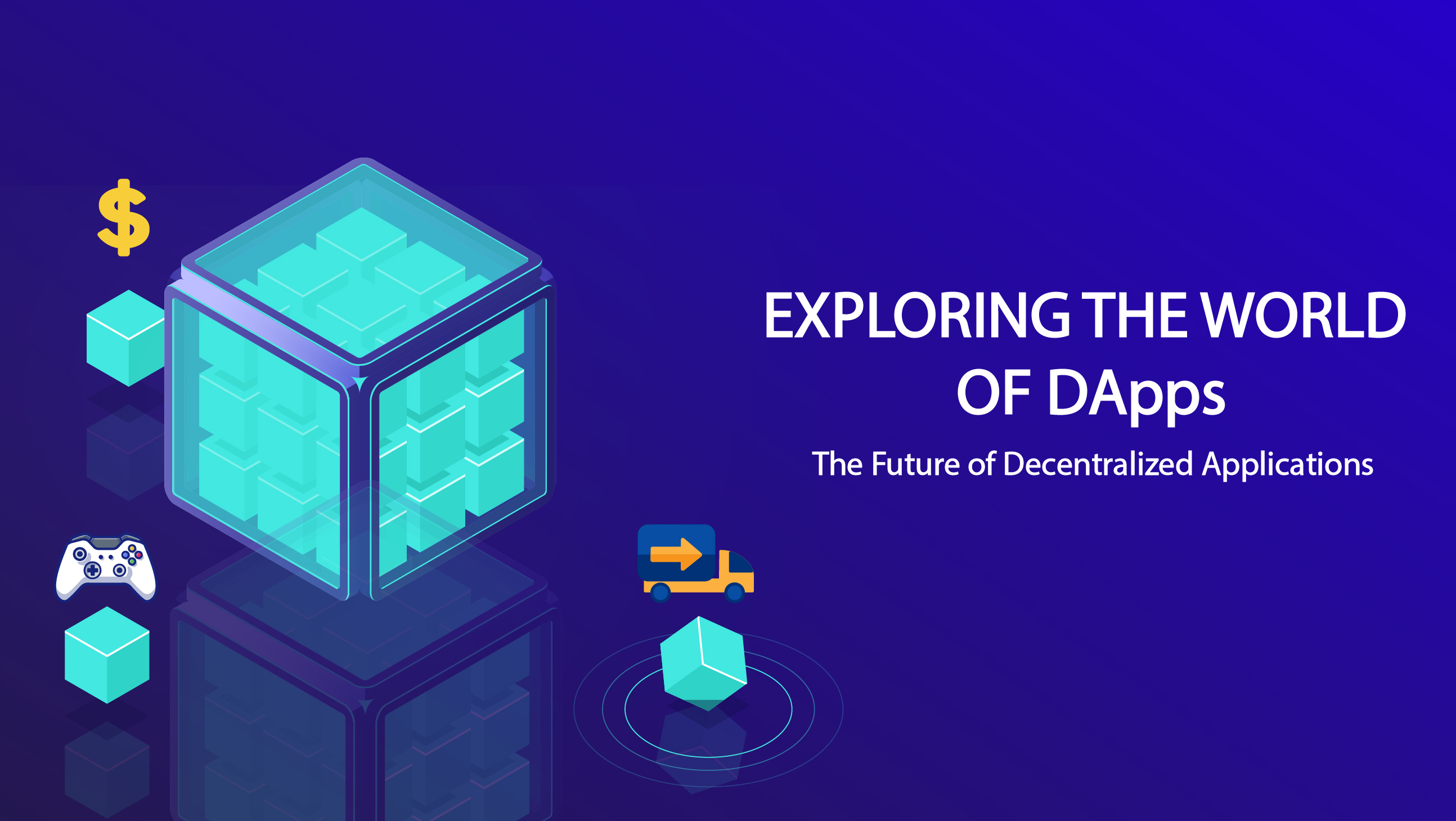 $

EXPLORING THE WORLD OF DApps

The Future of Decentralized Applications